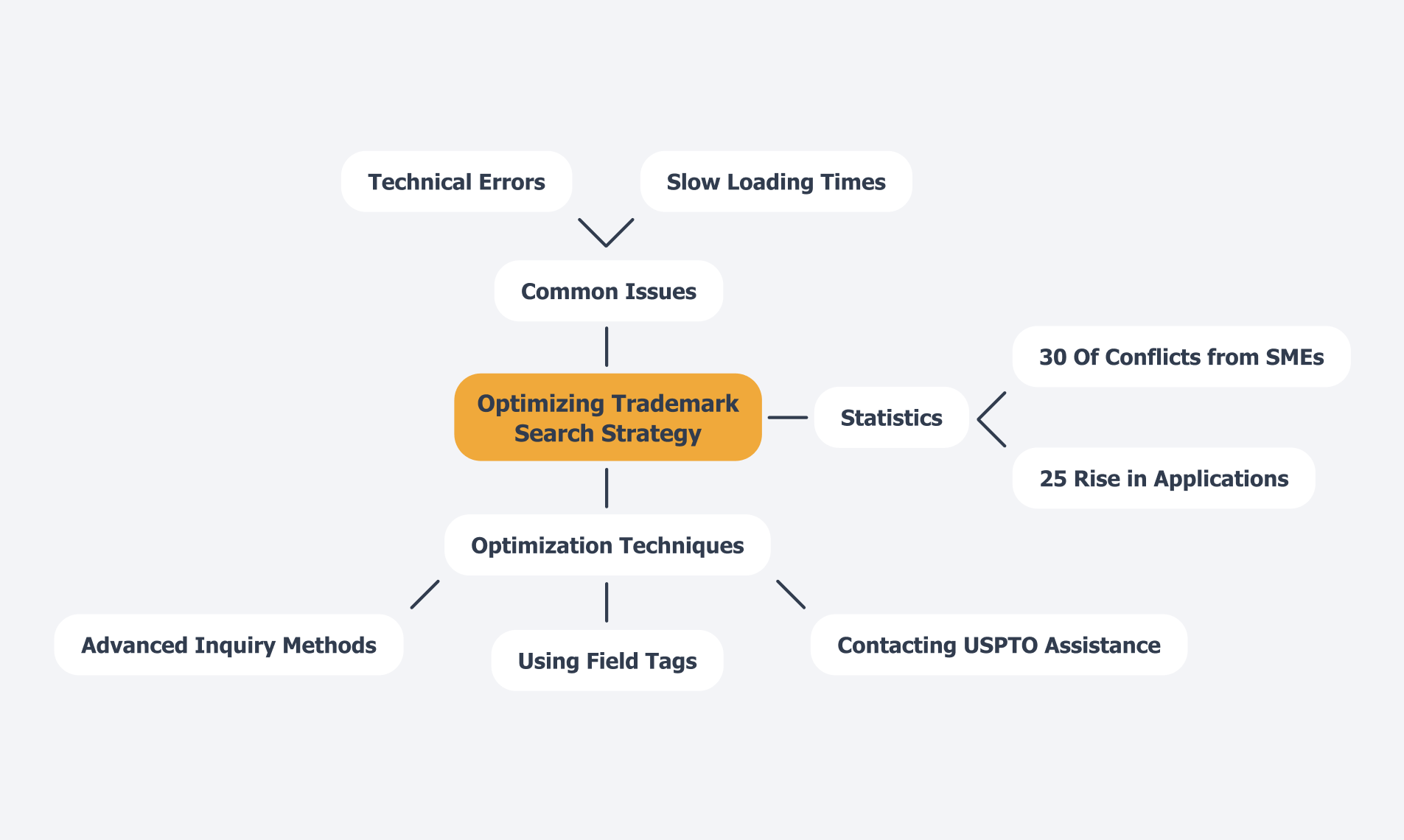 Technical Errors

Slow Loading Times

Common Issues

Optimizing Trademark Search Strategy

Statistics

30 Of Conflicts from SMEs

25 Rise in Applications

Optimization Techniques

Advanced Inquiry Methods

Using Field Tags

Contacting USPTO Assistance